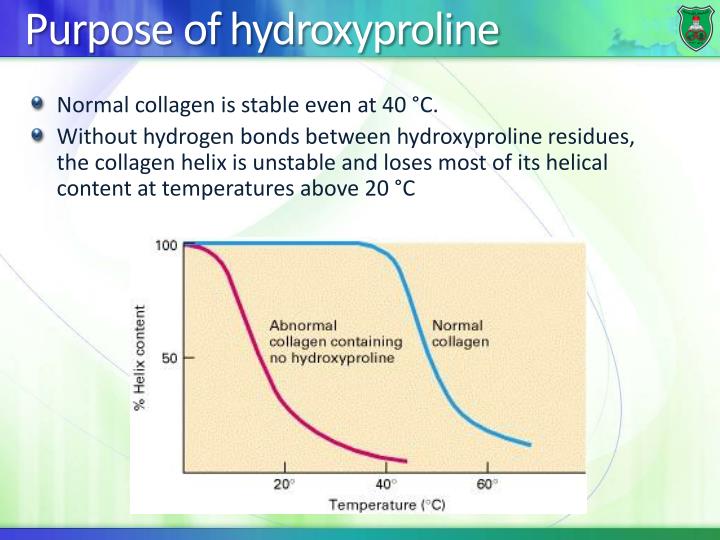 Purpose of hydroxyproline

Normal collagen is stable even at 40 °C.

Without hydrogen bonds between hydroxyproline residues, the collagen helix is unstable and loses most of its helical content at temperatures above 20 °C

100

50

% Helix content

Abnormal collagen containing no hydroxyproline

Normal collagen

20°

40°

60°

Temperature (°C)